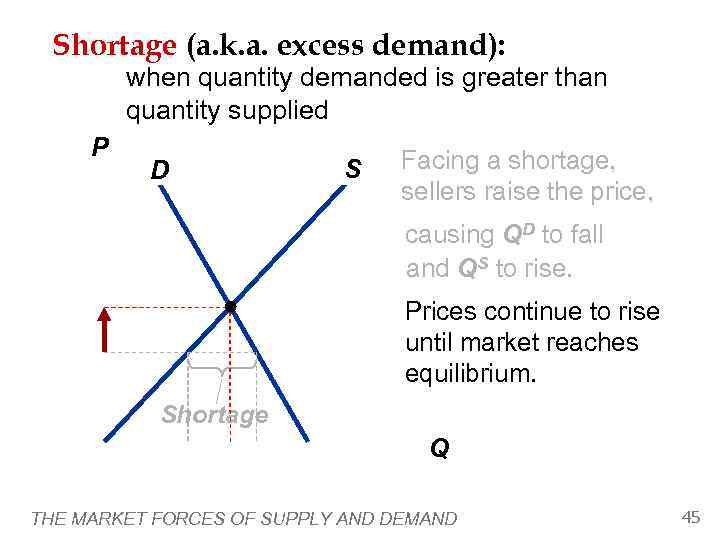 Shortage (a.k.a. excess demand):
when quantity demanded is greater than quantity supplied

P

D

S

Shortage

Q

Facing a shortage, sellers raise the price,

causing $Q^D$ to fall and $Q^S$ to rise.

Prices continue to rise until market reaches equilibrium.

THE MARKET FORCES OF SUPPLY AND DEMAND

45